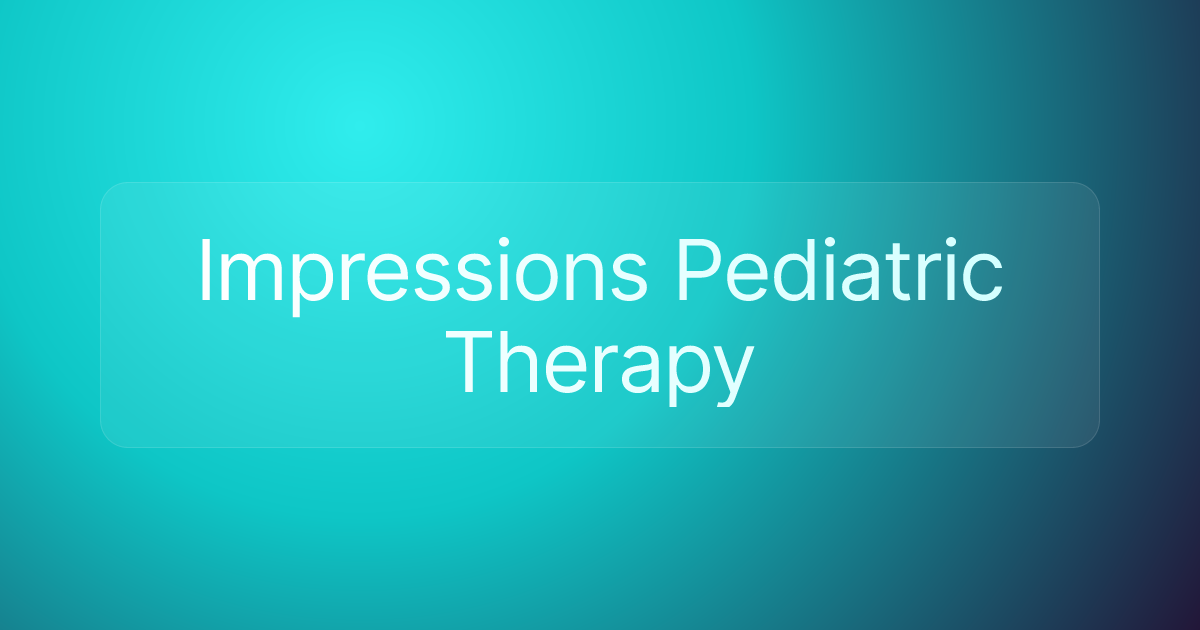 Impressions Pediatric Therapy